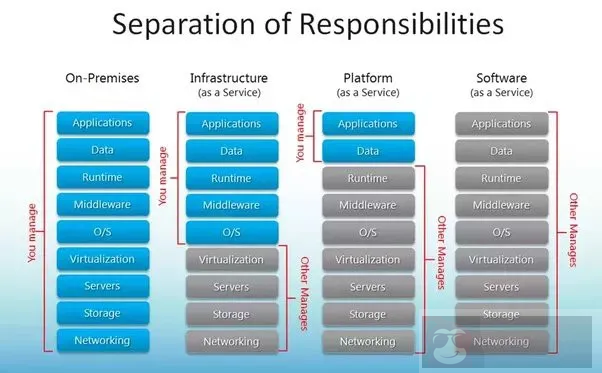 Separation of Responsibilities

On-Premises

You manage

Applications

Data

Runtime

Middleware

O/S

Virtualization

Servers

Storage

Networking

Infrastructure
(as a Service)

You manage

Applications

Data

Runtime

Middleware

O/S

Virtualization

Servers

Storage

Networking

Other Manages

Platform
(as a Service)

You manage

Applications

Data

Runtime

Middleware

O/S

Virtualization

Servers

Storage

Networking

Other Manages

Software
(as a Service)

Applications

Data

Runtime

Middleware

O/S

Virtualization

Servers

Storage

Networking

Other Manages